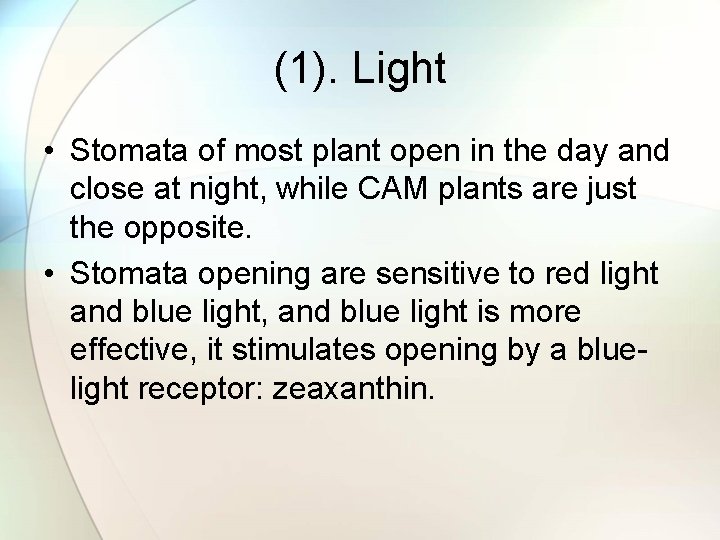 (1). Light

• Stomata of most plant open in the day and close at night, while CAM plants are just the opposite.

• Stomata opening are sensitive to red light and blue light, and blue light is more effective, it stimulates opening by a blue-light receptor: zeaxanthin.